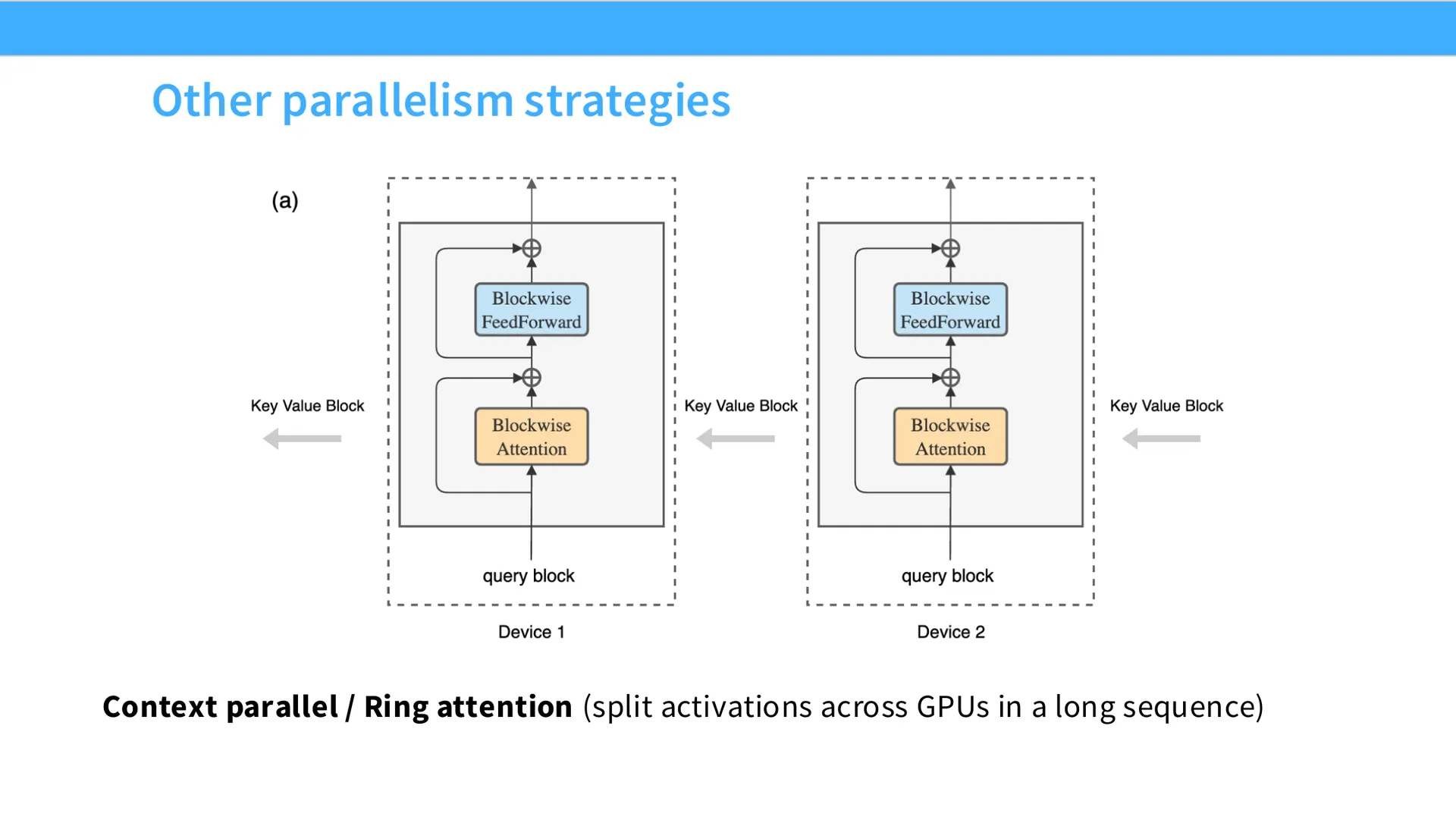 Other parallelism strategies

(a)

Key Value Block

Blockwise
FeedForward

Blockwise
Attention

query block

Device 1

Key Value Block

Blockwise
FeedForward

Blockwise
Attention

query block

Device 2

Key Value Block

Context parallel / Ring attention (split activations across GPUs in a long sequence)